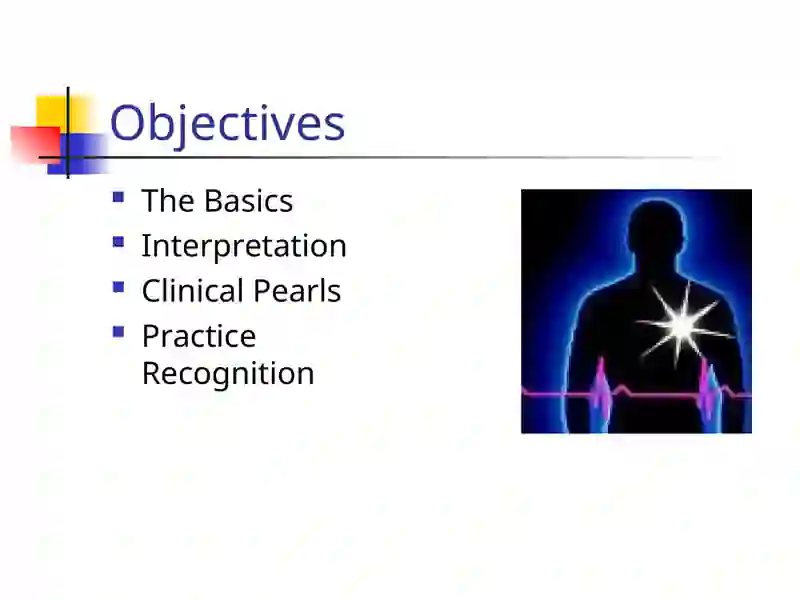 Objectives

- The Basics
- Interpretation
- Clinical Pearls
- Practice Recognition